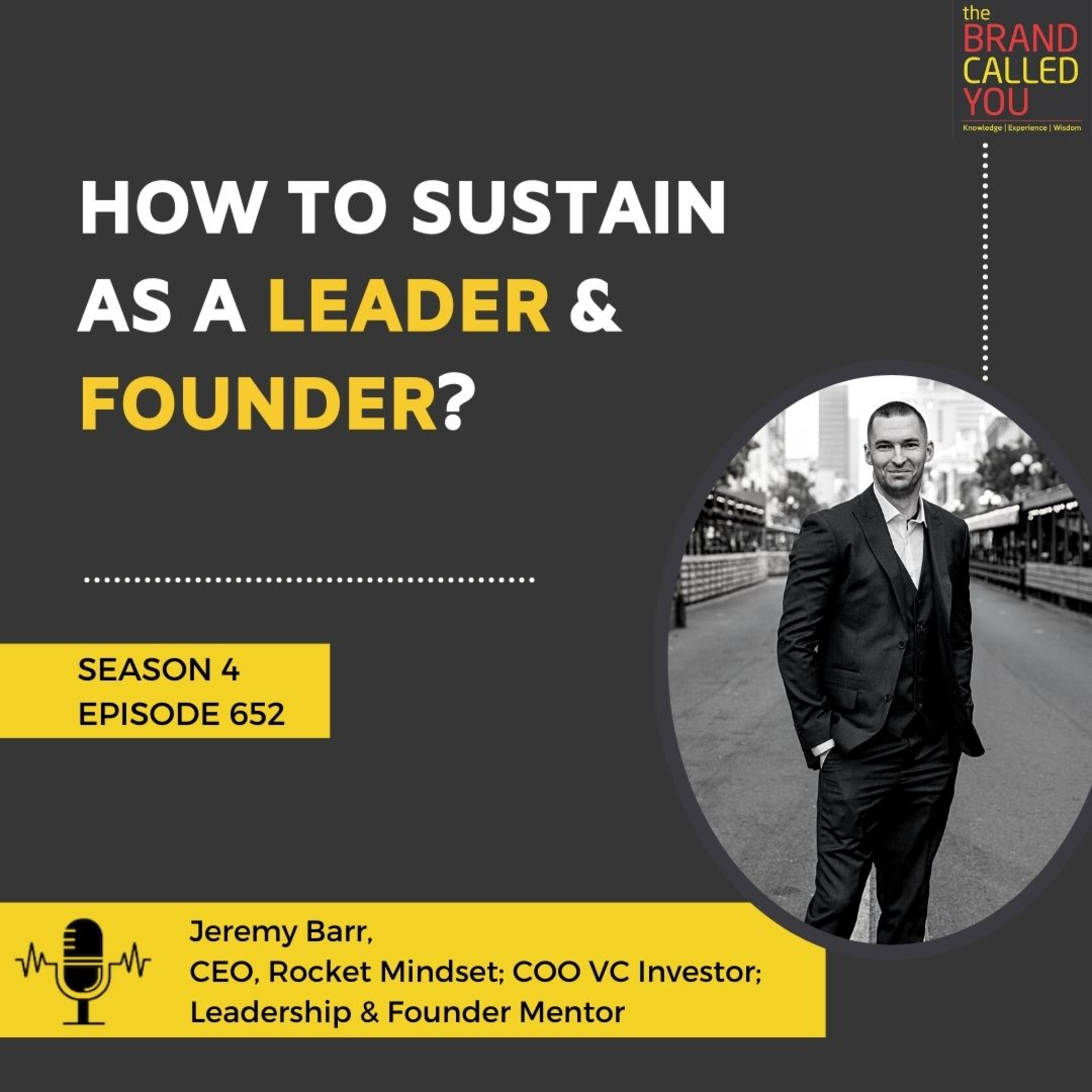 the BRAND CALLED YOU
Knowledge | Experience | Wisdom

HOW TO SUSTAIN AS A LEADER & FOUNDER?

SEASON 4
EPISODE 652

Jeremy Barr,
CEO, Rocket Mindset; COO VC Investor; Leadership & Founder Mentor